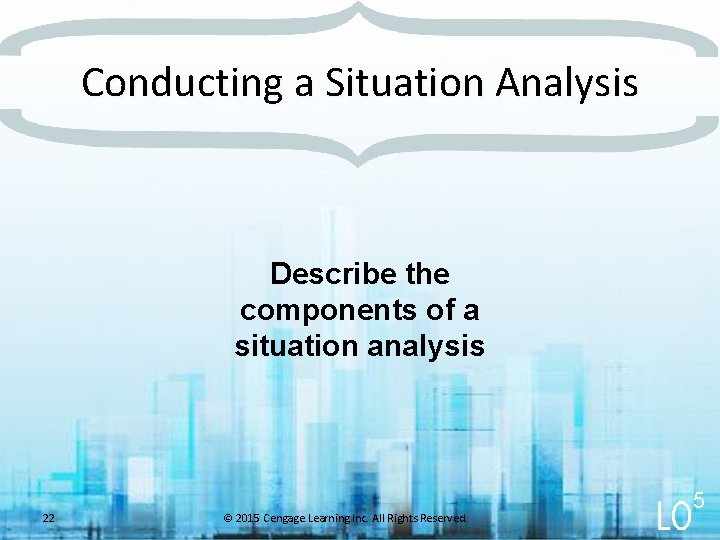 Conducting a Situation Analysis

Describe the components of a situation analysis

22

© 2015 Cengage Learning Inc. All Rights Reserved

LO$^5$